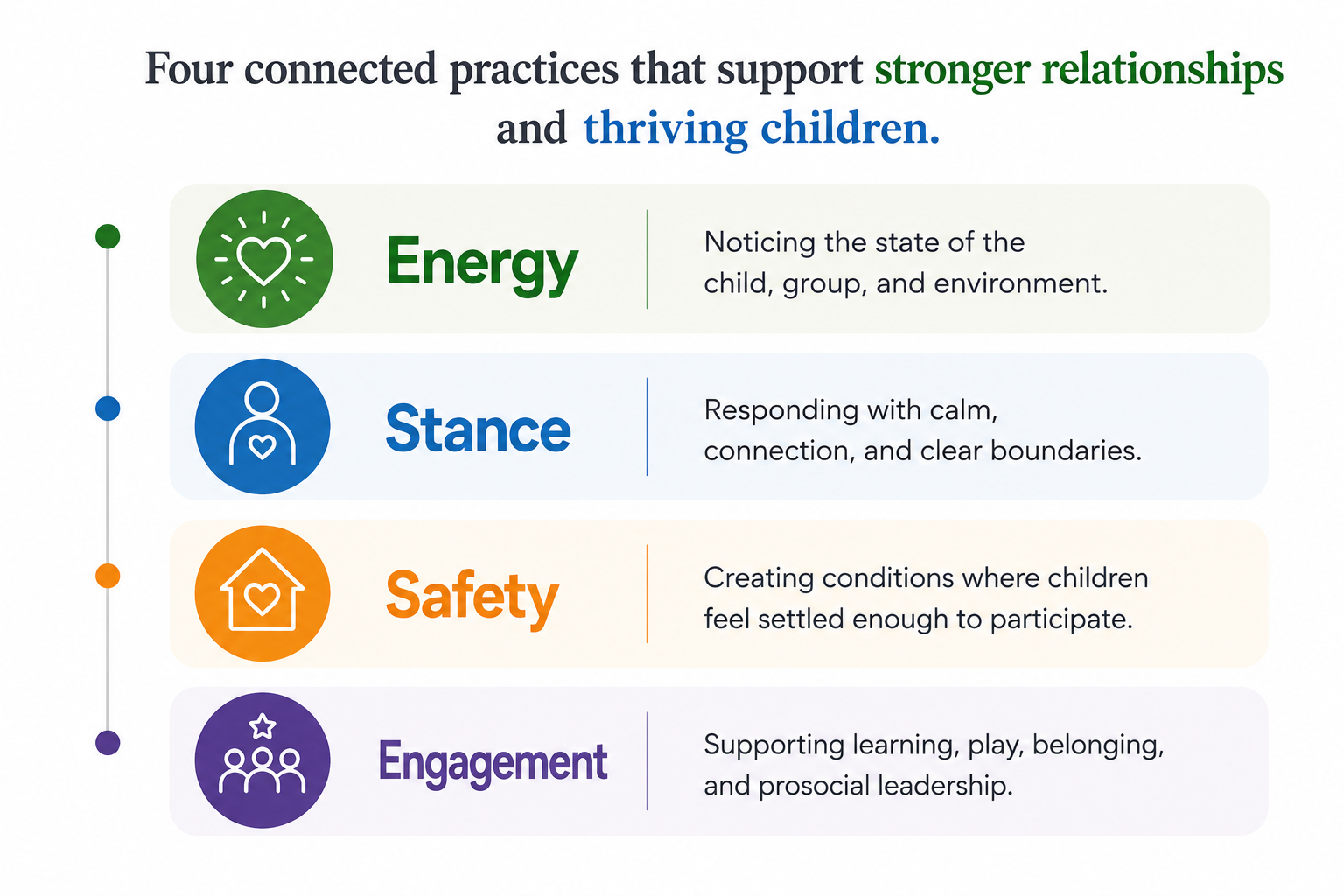 Four connected practices that support stronger relationships and thriving children.

Energy
Noticing the state of the child, group, and environment.

Stance
Responding with calm, connection, and clear boundaries.

Safety
Creating conditions where children feel settled enough to participate.

Engagement
Supporting learning, play, belonging, and prosocial leadership.